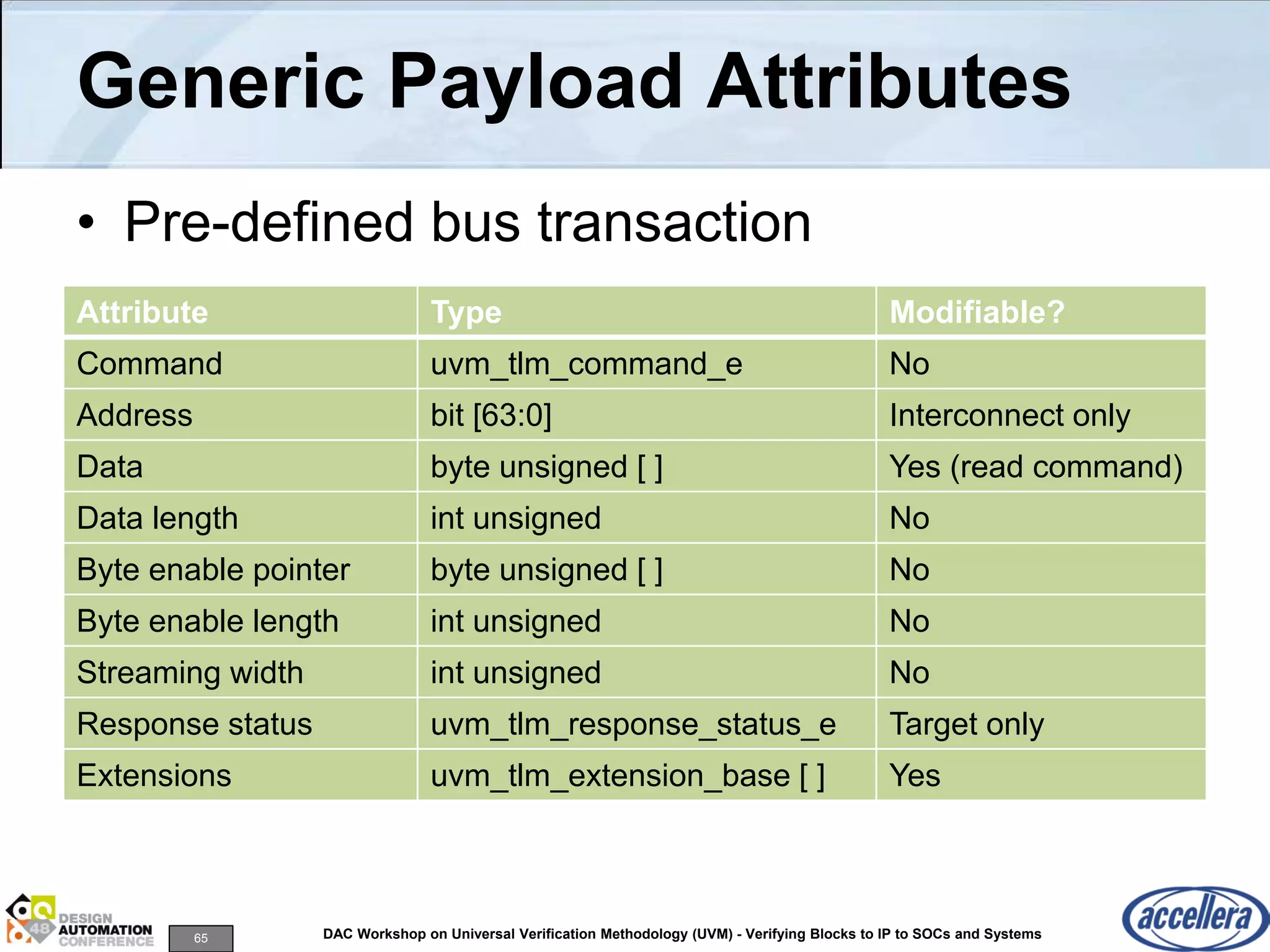 Generic Payload Attributes

• Pre-defined bus transaction

| Attribute | Type | Modifiable? |
|---|---|---|
| Command | uvm_tlm_command_e | No |
| Address | bit [63:0] | Interconnect only |
| Data | byte unsigned [ ] | Yes (read command) |
| Data length | int unsigned | No |
| Byte enable pointer | byte unsigned [ ] | No |
| Byte enable length | int unsigned | No |
| Streaming width | int unsigned | No |
| Response status | uvm_tlm_response_status_e | Target only |
| Extensions | uvm_tlm_extension_base [ ] | Yes |

48 DESIGN AUTOMATION CONFERENCE

65

DAC Workshop on Universal Verification Methodology (UVM) - Verifying Blocks to IP to SOCs and Systems

accellera